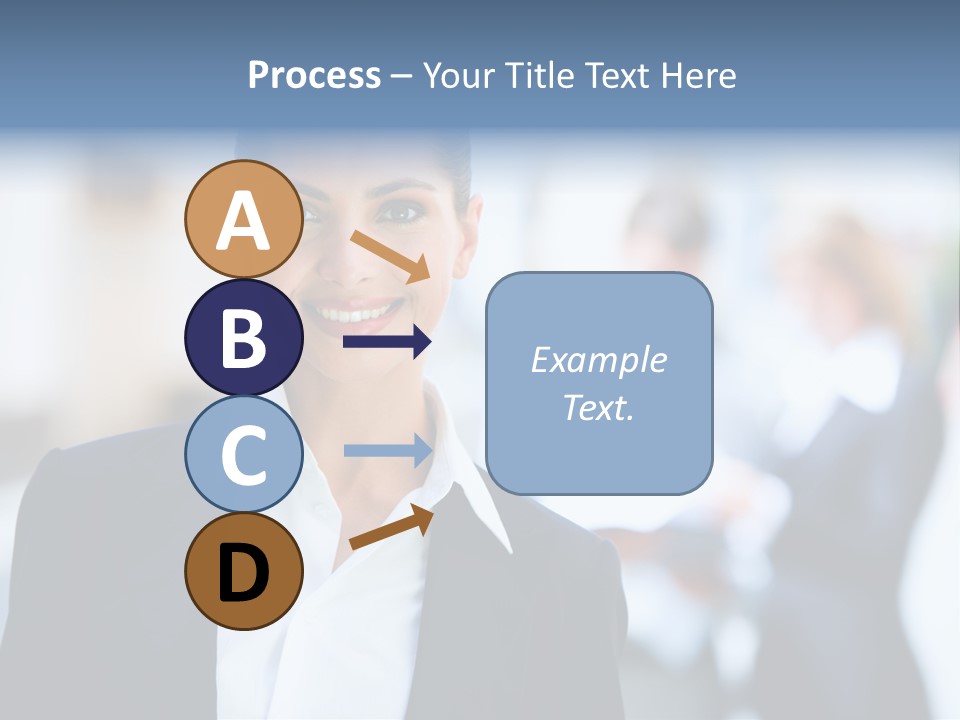 Process – Your Title Text Here

A

B

C

D

Example Text.